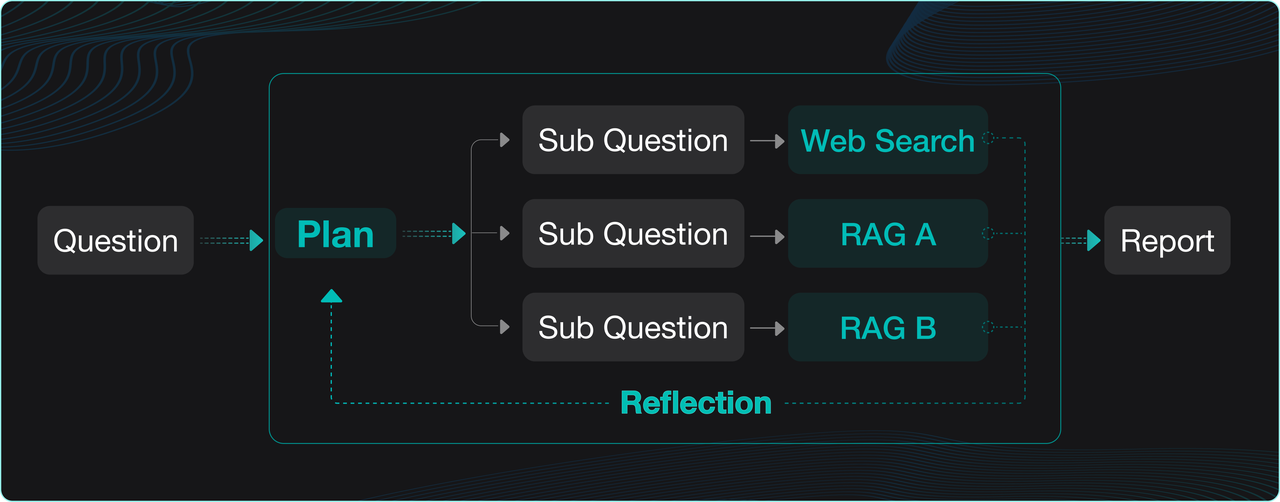 Question

Plan

Sub Question

Web Search

Sub Question

RAG A

Sub Question

RAG B

Reflection

Report